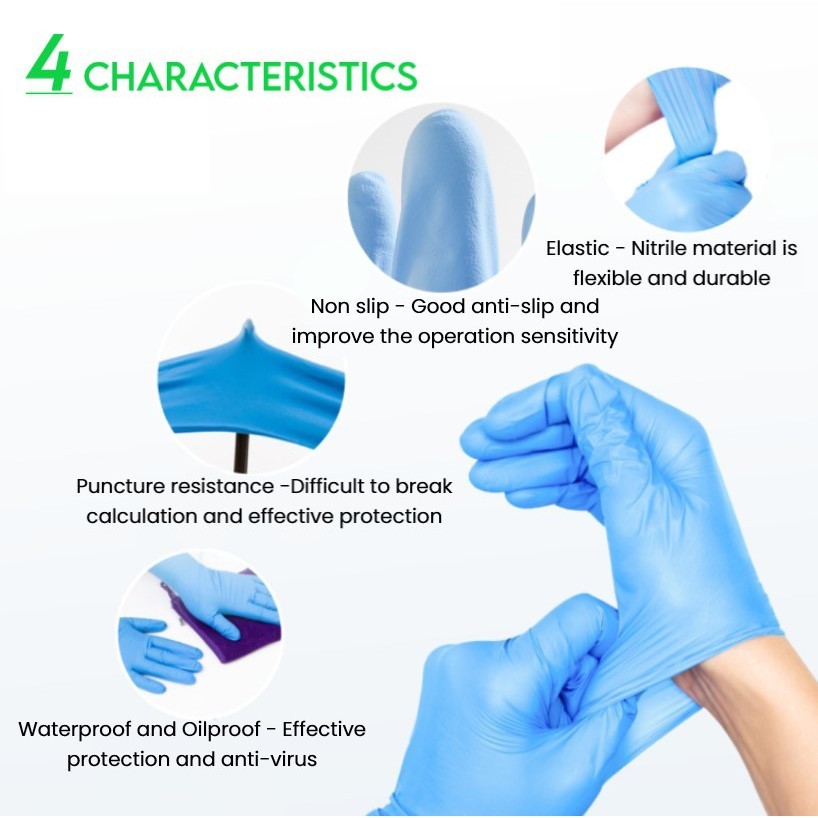 4 CHARACTERISTICS

Elastic - Nitrile material is flexible and durable

Non slip - Good anti-slip and improve the operation sensitivity

Puncture resistance -Difficult to break calculation and effective protection

Waterproof and Oilproof - Effective protection and anti-virus